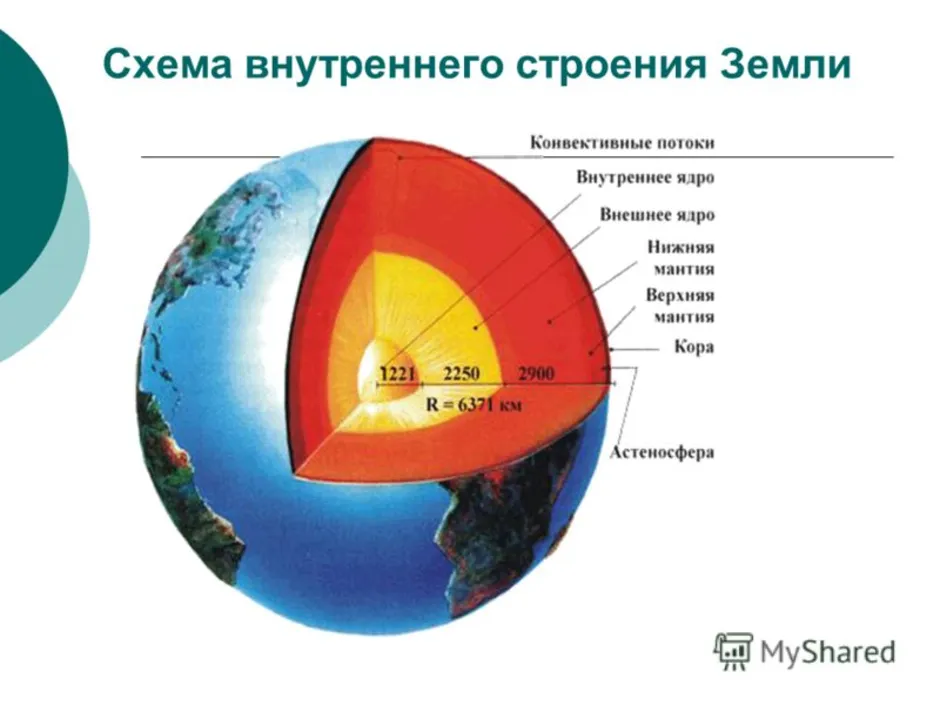 Схема внутреннего строения Земли

Конвективные потоки

Внутреннее ядро

Внешнее ядро

Нижняя мантия

Верхняя мантия

Кора

1221

2250

2900

R = 6371 км

Астеносфера

MyShared